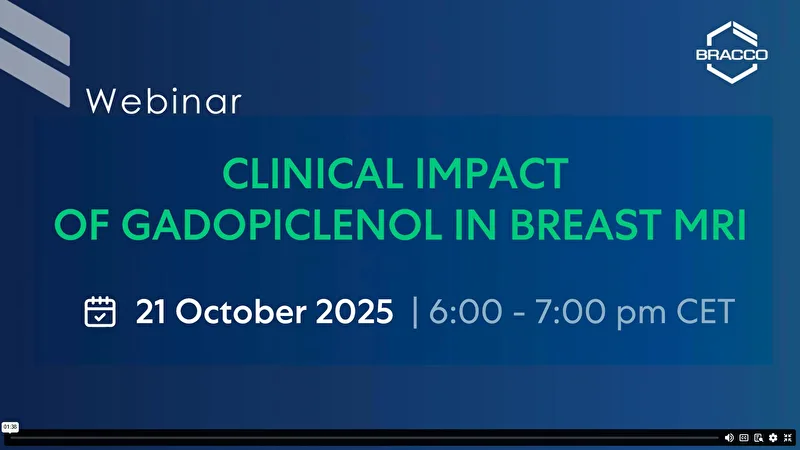 BRACCO

Webinar

CLINICAL IMPACT OF GADOPICLENOL IN BREAST MRI

21 October 2025 | 6:00 - 7:00 pm CET

01:38